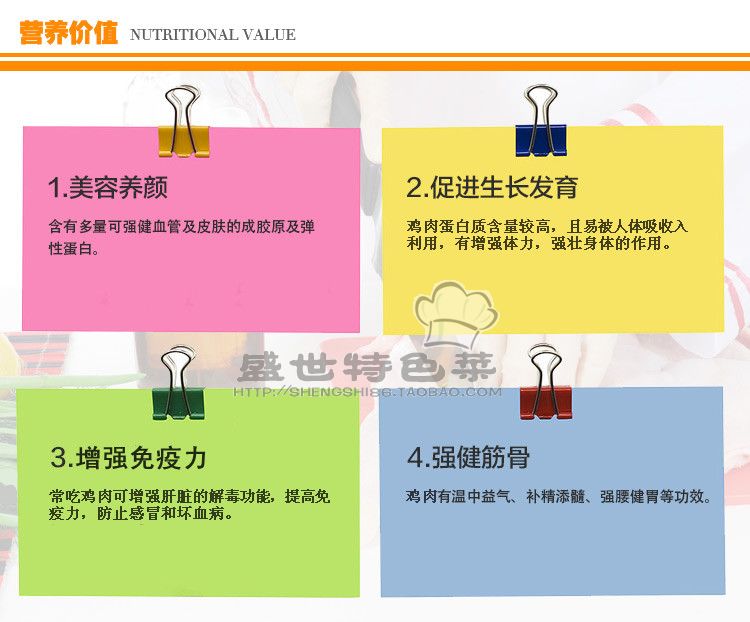 营养价值 NUTRITIONAL VALUE

1.美容养颜

含有多量可强健血管及皮肤的成胶原及弹性蛋白。

2.促进生长发育

鸡肉蛋白质含量较高，且易被人体吸收入利用，有增强体力，强壮身体的作用。

盛世特色菜
HTTP://SHENGSHI86.TAOBAO.COM

3.增强免疫力

常吃鸡肉可增强肝脏的解毒功能，提高免疫力，防止感冒和坏血病。

4.强健筋骨

鸡肉有温中益气、补精添髓、强腰健胃等功效。